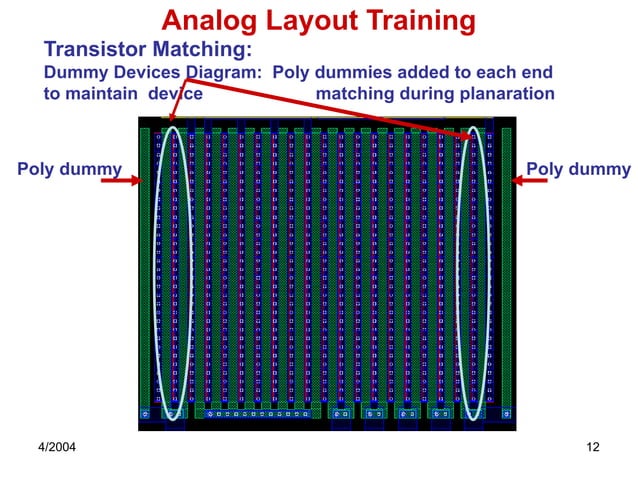 Analog Layout Training

Transistor Matching:

Dummy Devices Diagram: Poly dummies added to each end to maintain device matching during planaration

Poly dummy

Poly dummy

4/2004

12